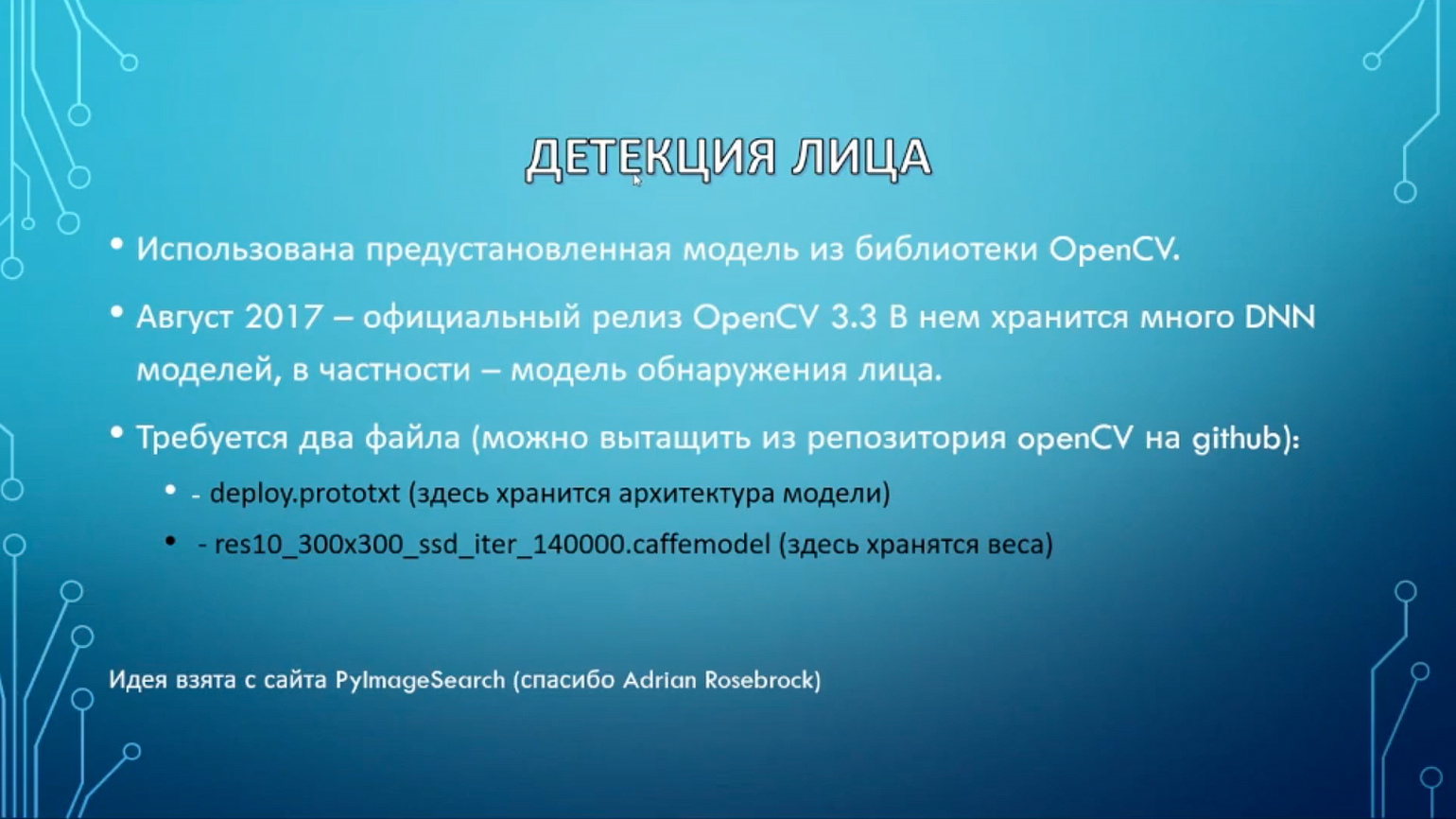 ДЕТЕКЦИЯ ЛИЦА

• Использована предустановленная модель из библиотеки OpenCV.

• Август 2017 – официальный релиз OpenCV 3.3 В нем хранится много DNN моделей, в частности – модель обнаружения лица.

• Требуется два файла (можно вытащить из репозитория openCV на github):

• - deploy.prototxt (здесь хранится архитектура модели)

• - res10_300x300_ssd_iter_140000.caffemodel (здесь хранятся веса)

Идея взята с сайта PyImageSearch (спасибо Adrian Rosebrock)